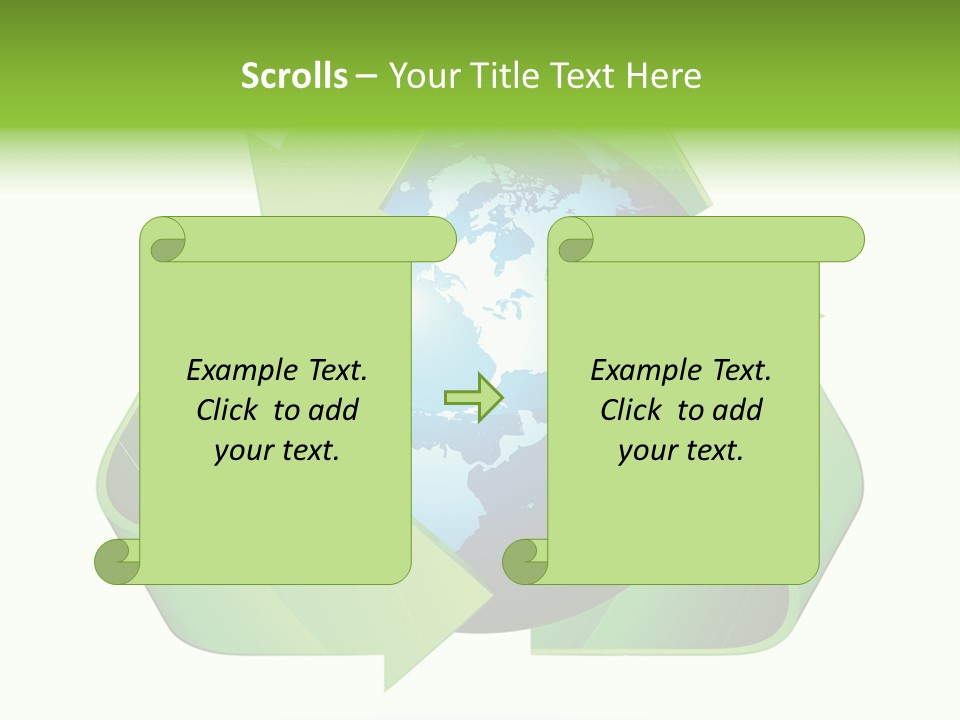 Scrolls – Your Title Text Here

Example Text. Click to add your text.

Example Text. Click to add your text.